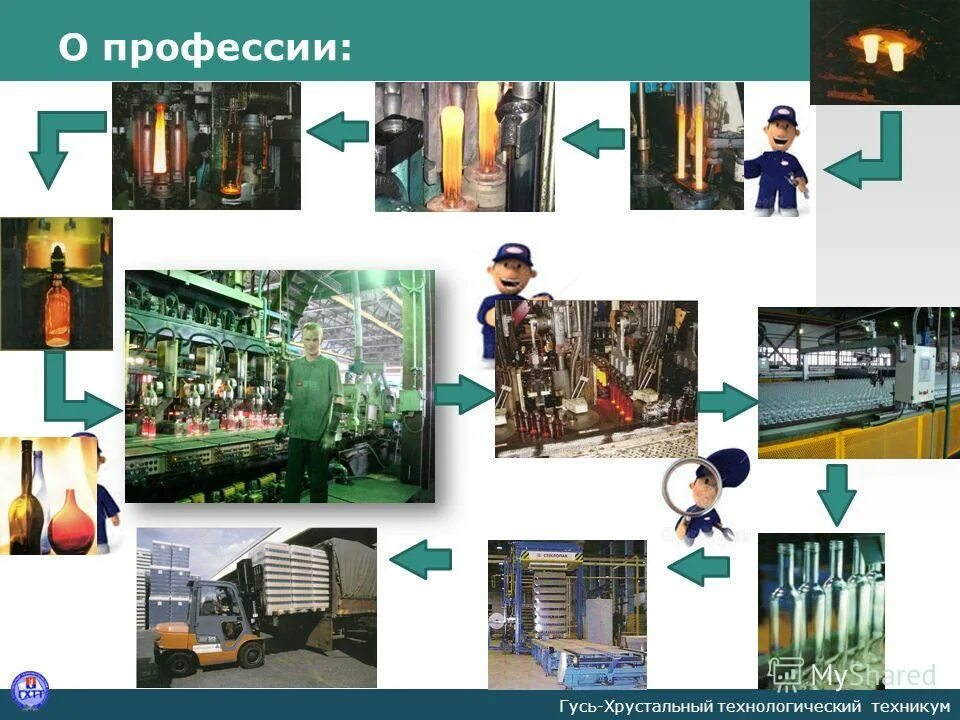 О профессии:

MyShared

Гусь-Хрустальный технологический техникум